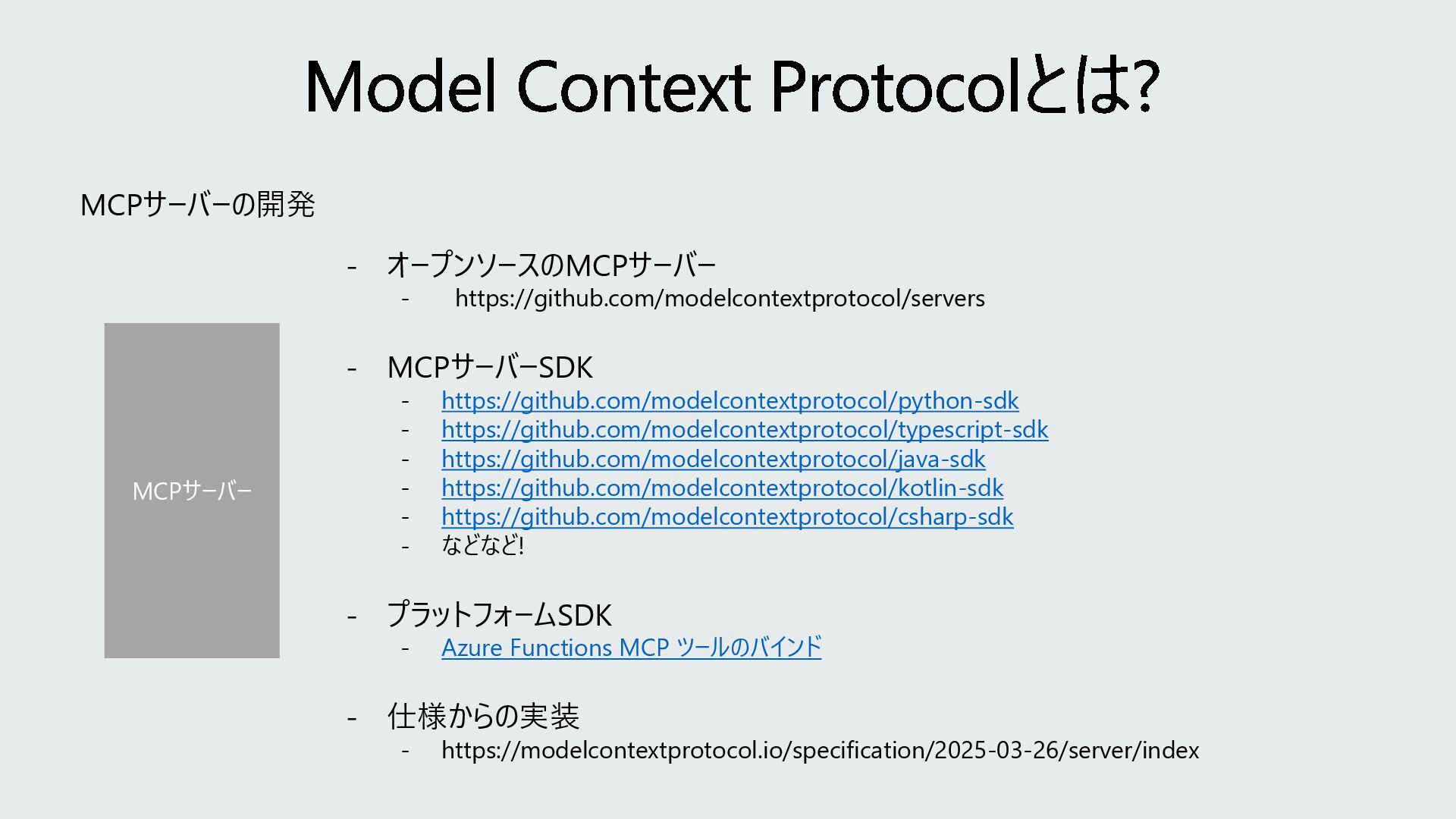 Model Context Protocolとは?

MCPサーバーの開発

MCPサーバー

- オープンソースのMCPサーバー
  - https://github.com/modelcontextprotocol/servers

- MCPサーバーSDK
  - https://github.com/modelcontextprotocol/python-sdk
  - https://github.com/modelcontextprotocol/typescript-sdk
  - https://github.com/modelcontextprotocol/java-sdk
  - https://github.com/modelcontextprotocol/kotlin-sdk
  - https://github.com/modelcontextprotocol/csharp-sdk
  - などなど!

- プラットフォームSDK
  - Azure Functions MCP ツールのバインド

- 仕様からの実装
  - https://modelcontextprotocol.io/specification/2025-03-26/server/index